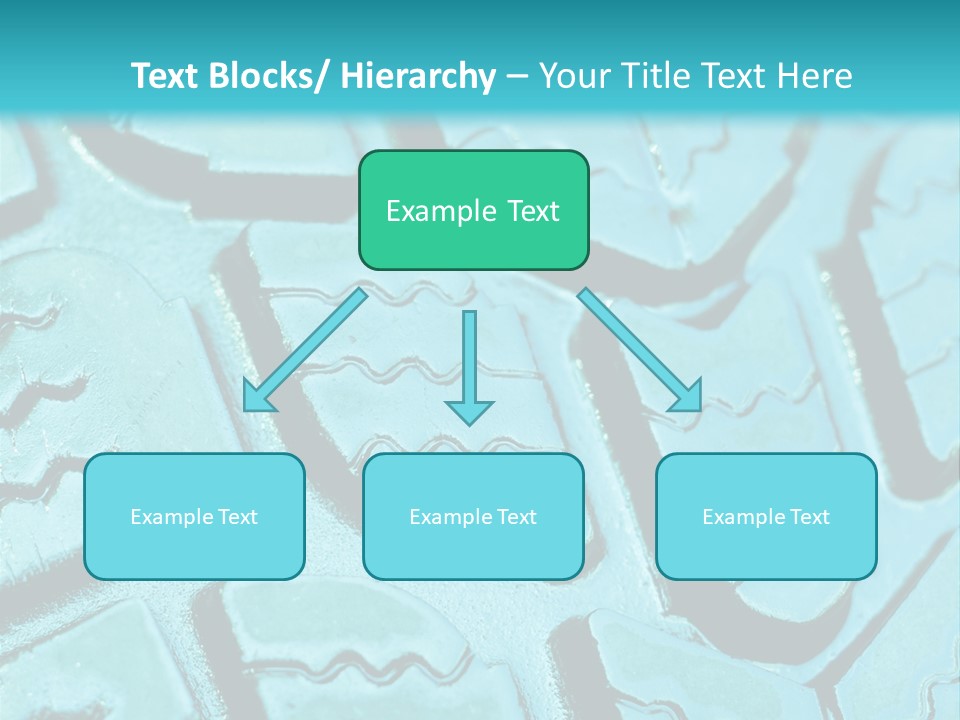 Text Blocks/ Hierarchy – Your Title Text Here

Example Text

Example Text

Example Text

Example Text